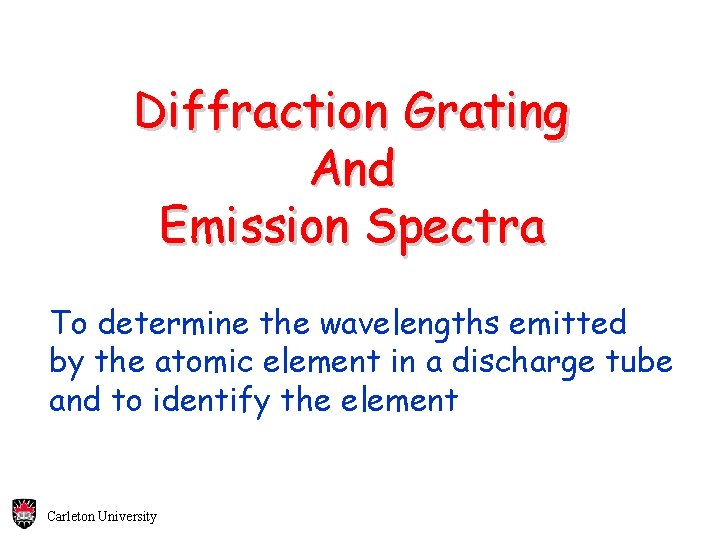 Diffraction Grating
And
Emission Spectra

To determine the wavelengths emitted by the atomic element in a discharge tube and to identify the element

Carleton University